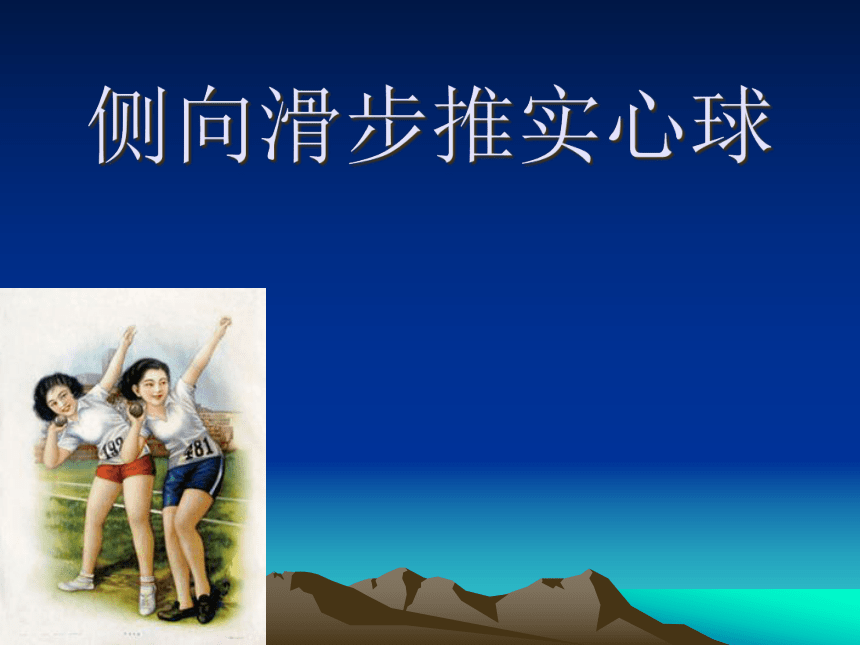 侧向滑步推实心球

199

481